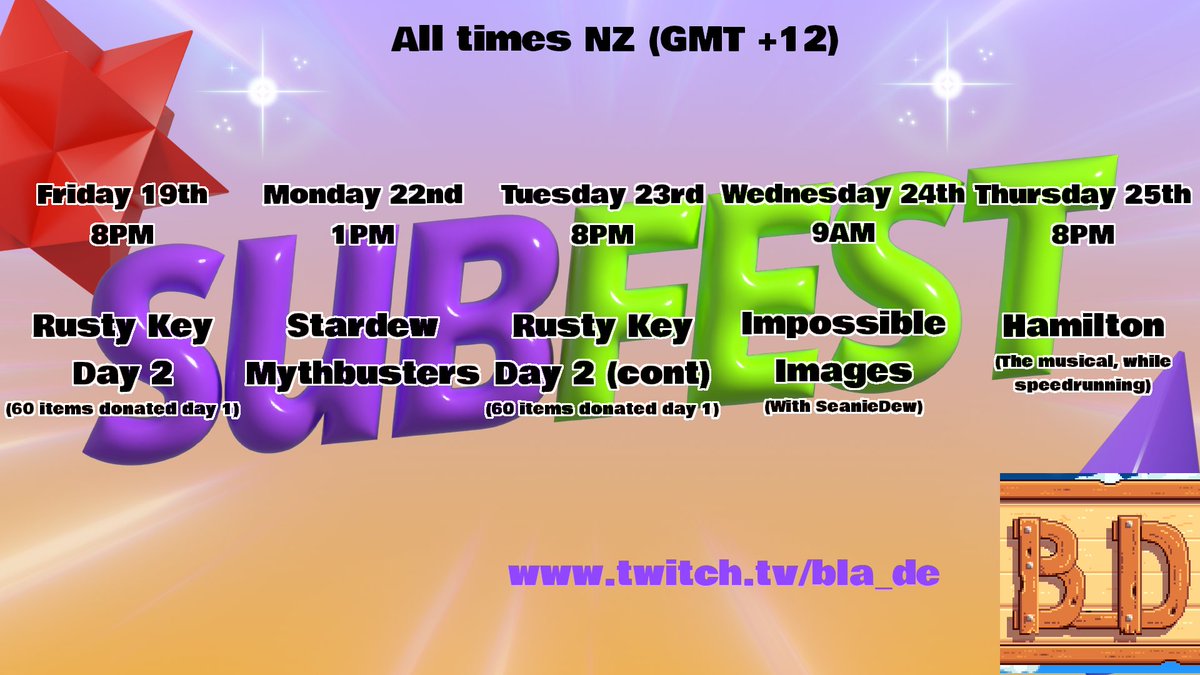 All times NZ (GMT +12)

SUBFEST

Friday 19th
8PM
Rusty Key Day 2
(60 items donated day 1)

Monday 22nd
1PM
Stardew Mythbusters

Tuesday 23rd
8PM
Rusty Key Day 2 (cont)
(60 items donated day 1)

Wednesday 24th
9AM
Impossible Images
(With SeanieDew)

Thursday 25th
8PM
Hamilton
(The musical, while speedrunning)

www.twitch.tv/bla_de

BD